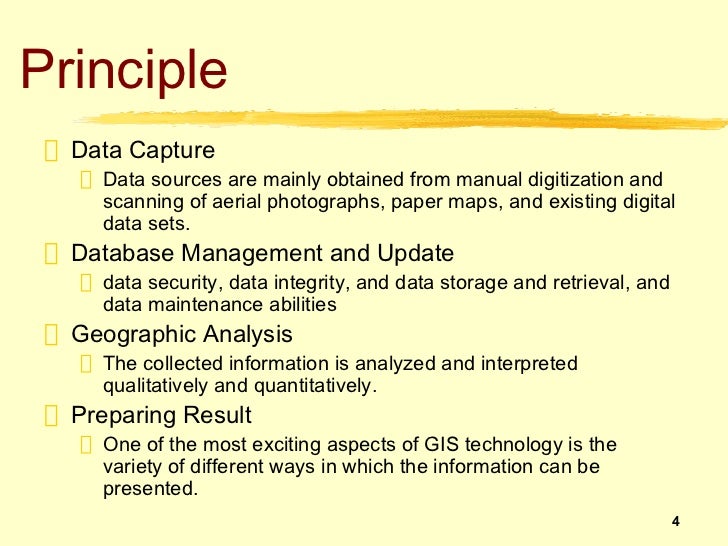 Principle

Data Capture

Data sources are mainly obtained from manual digitization and scanning of aerial photographs, paper maps, and existing digital data sets.

Database Management and Update

data security, data integrity, and data storage and retrieval, and data maintenance abilities

Geographic Analysis

The collected information is analyzed and interpreted qualitatively and quantitatively.

Preparing Result

One of the most exciting aspects of GIS technology is the variety of different ways in which the information can be presented.

4